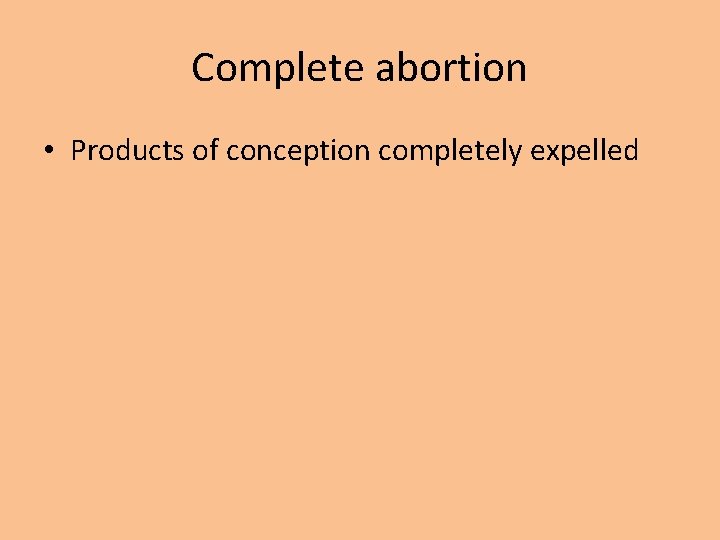 Complete abortion

• Products of conception completely expelled